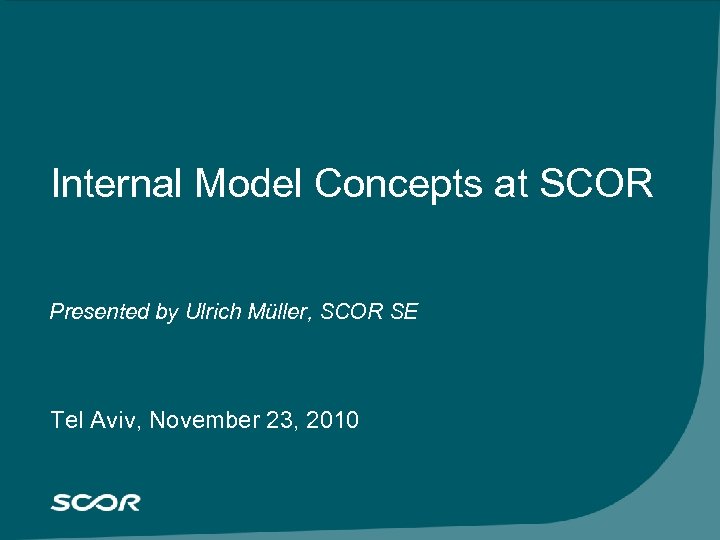 Internal Model Concepts at SCOR

Presented by Ulrich Müller, SCOR SE

Tel Aviv, November 23, 2010

SCOR